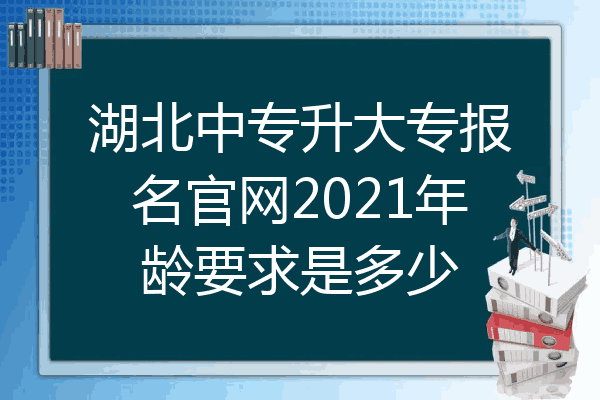 湖北中专升大专报名官网2021年龄要求是多少